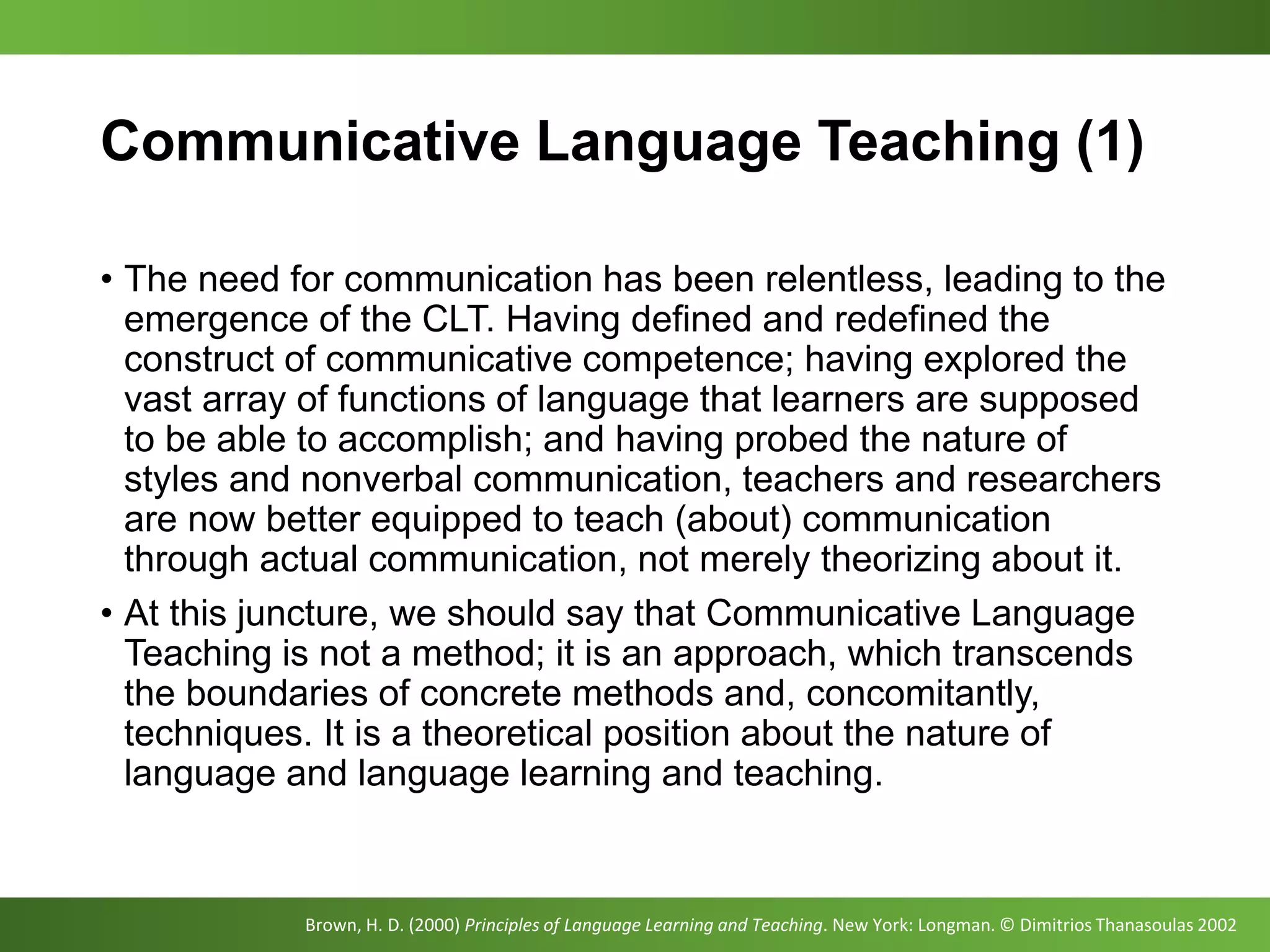 Communicative Language Teaching (1)

• The need for communication has been relentless, leading to the emergence of the CLT. Having defined and redefined the construct of communicative competence; having explored the vast array of functions of language that learners are supposed to be able to accomplish; and having probed the nature of styles and nonverbal communication, teachers and researchers are now better equipped to teach (about) communication through actual communication, not merely theorizing about it.

• At this juncture, we should say that Communicative Language Teaching is not a method; it is an approach, which transcends the boundaries of concrete methods and, concomitantly, techniques. It is a theoretical position about the nature of language and language learning and teaching.

Brown, H. D. (2000) Principles of Language Learning and Teaching. New York: Longman. © Dimitrios Thanasoulas 2002